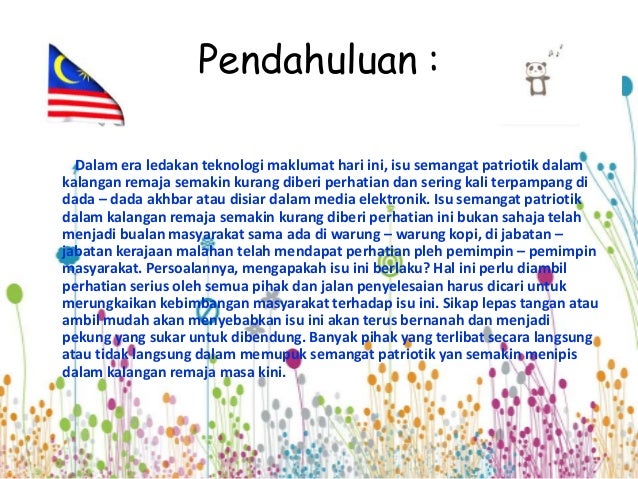 Pendahuluan :

Dalam era ledakan teknologi maklumat hari ini, isu semangat patriotik dalam kalangan remaja semakin kurang diberi perhatian dan sering kali terpampang di dada – dada akhbar atau disiar dalam media elektronik. Isu semangat patriotik dalam kalangan remaja semakin kurang diberi perhatian ini bukan sahaja telah menjadi bualan masyarakat sama ada di warung – warung kopi, di jabatan – jabatan kerajaan malahan telah mendapat perhatian pleh pemimpin – pemimpin masyarakat. Persoalannya, mengapakah isu ini berlaku? Hal ini perlu diambil perhatian serius oleh semua pihak dan jalan penyelesaian harus dicari untuk merungkaikan kebimbangan masyarakat terhadap isu ini. Sikap lepas tangan atau ambil mudah akan menyebabkan isu ini akan terus bernanah dan menjadi pekung yang sukar untuk dibendung. Banyak pihak yang terlibat secara langsung atau tidak langsung dalam memupuk semangat patriotik yan semakin menipis dalam kalangan remaja masa kini.